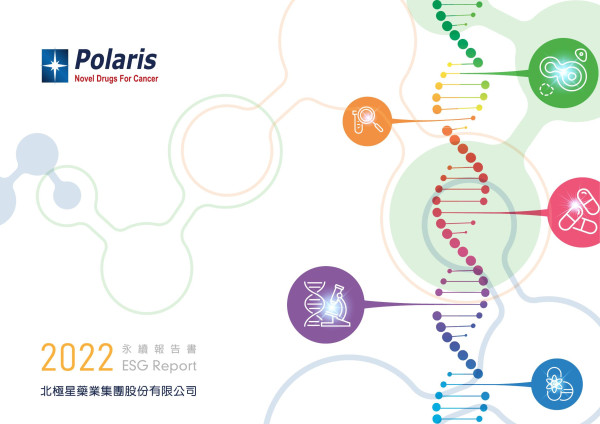 Polaris
Novel Drugs For Cancer

2022 永續報告書
ESG Report

北極星藥業集團股份有限公司